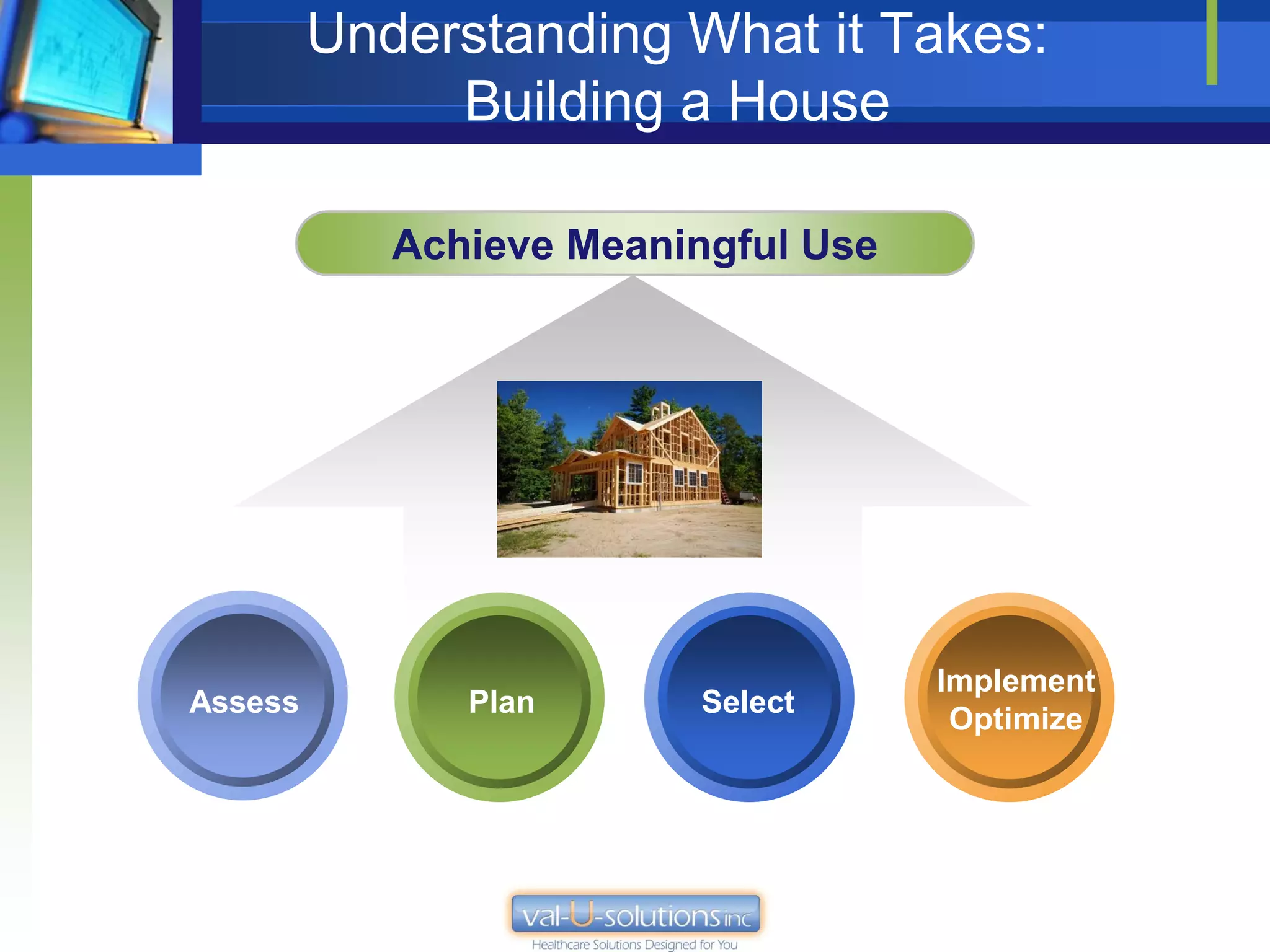 Understanding What it Takes: Building a House

Achieve Meaningful Use

Assess

Plan

Select

Implement
Optimize

val-U-solutions inc
Healthcare Solutions Designed for You